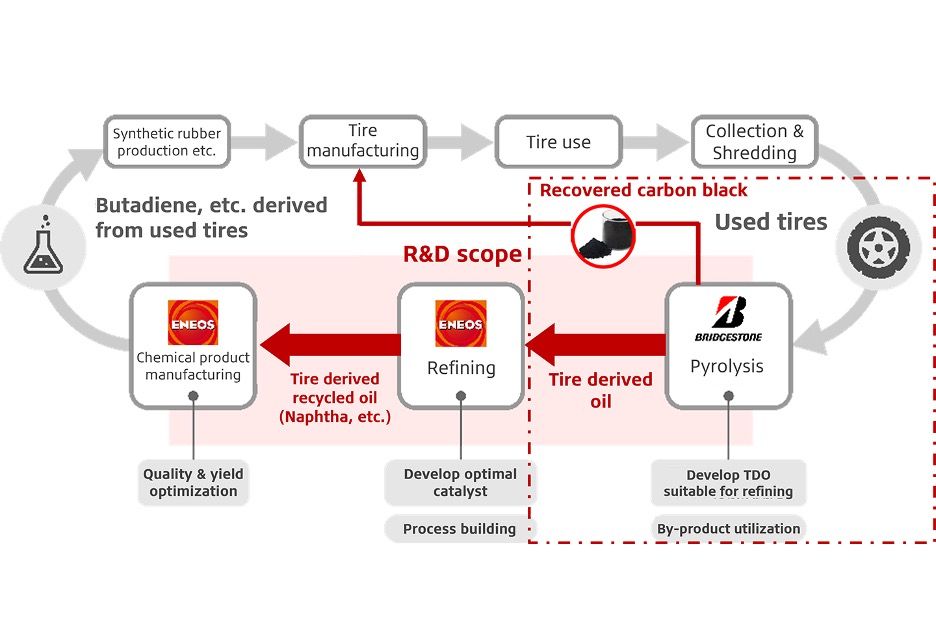 Synthetic rubber production etc.

Tire manufacturing

Tire use

Collection & Shredding

Butadiene, etc. derived from used tires

Recovered carbon black

Used tires

R&D scope

ENEOS

Chemical product manufacturing

Tire derived recycled oil (Naphtha, etc.)

ENEOS

Refining

Tire derived oil

BRIDGESTONE

Pyrolysis

Quality & yield optimization

Develop optimal catalyst

Process building

Develop TDO suitable for refining

By-product utilization